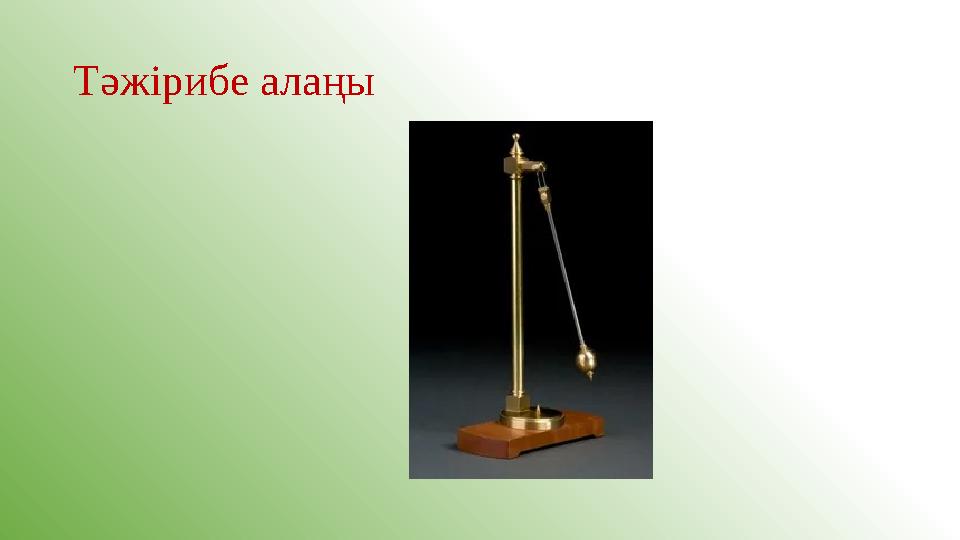 Тәжірибе алаңы